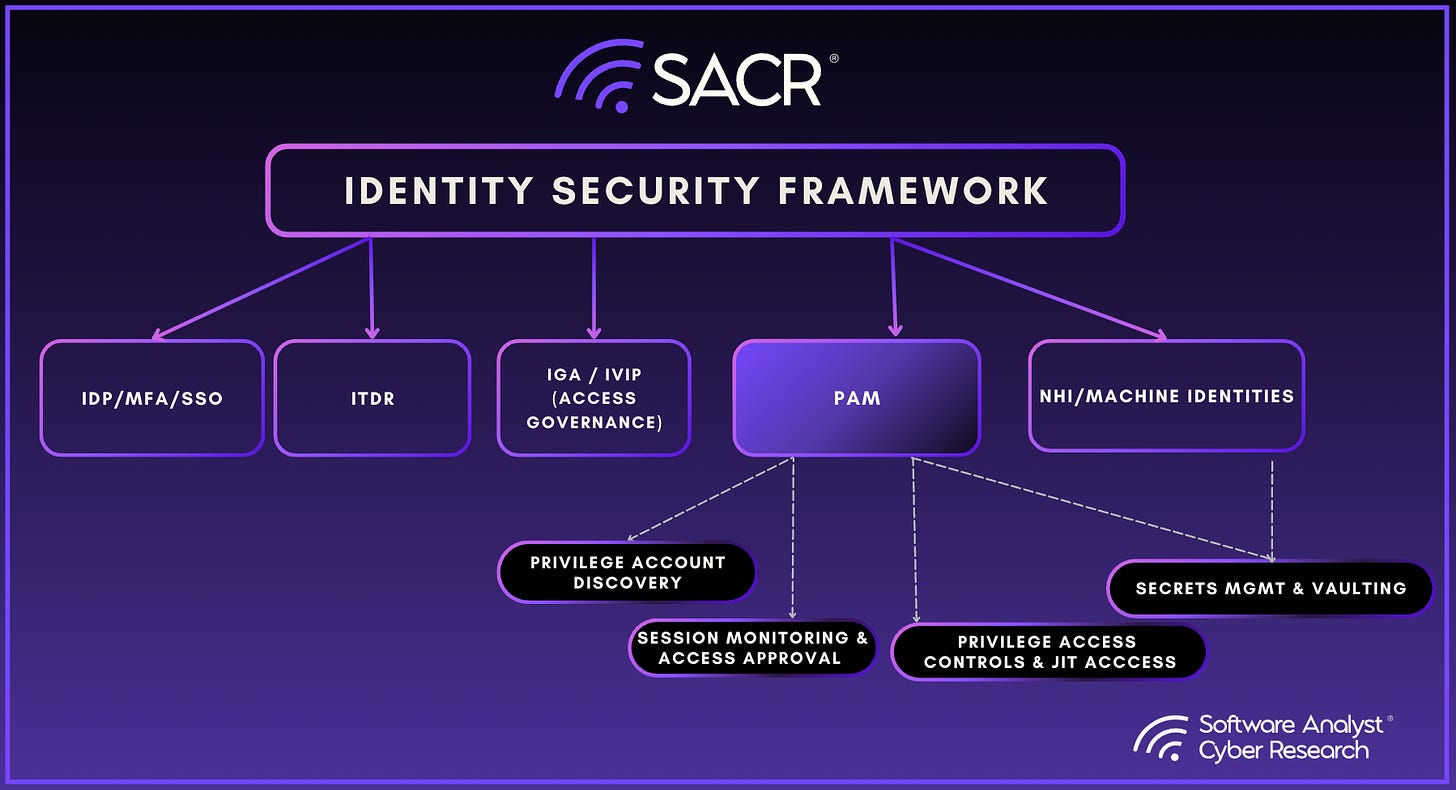 SACR®

IDENTITY SECURITY FRAMEWORK

IDP/MFA/SSO

ITDR

IGA / IVIP (ACCESS GOVERNANCE)

PAM

NHI/MACHINE IDENTITIES

PRIVILEGE ACCOUNT DISCOVERY

SESSION MONITORING & ACCESS APPROVAL

PRIVILEGE ACCESS CONTROLS & JIT ACCCESS

SECRETS MGMT & VAULTING

Software Analyst® Cyber Research